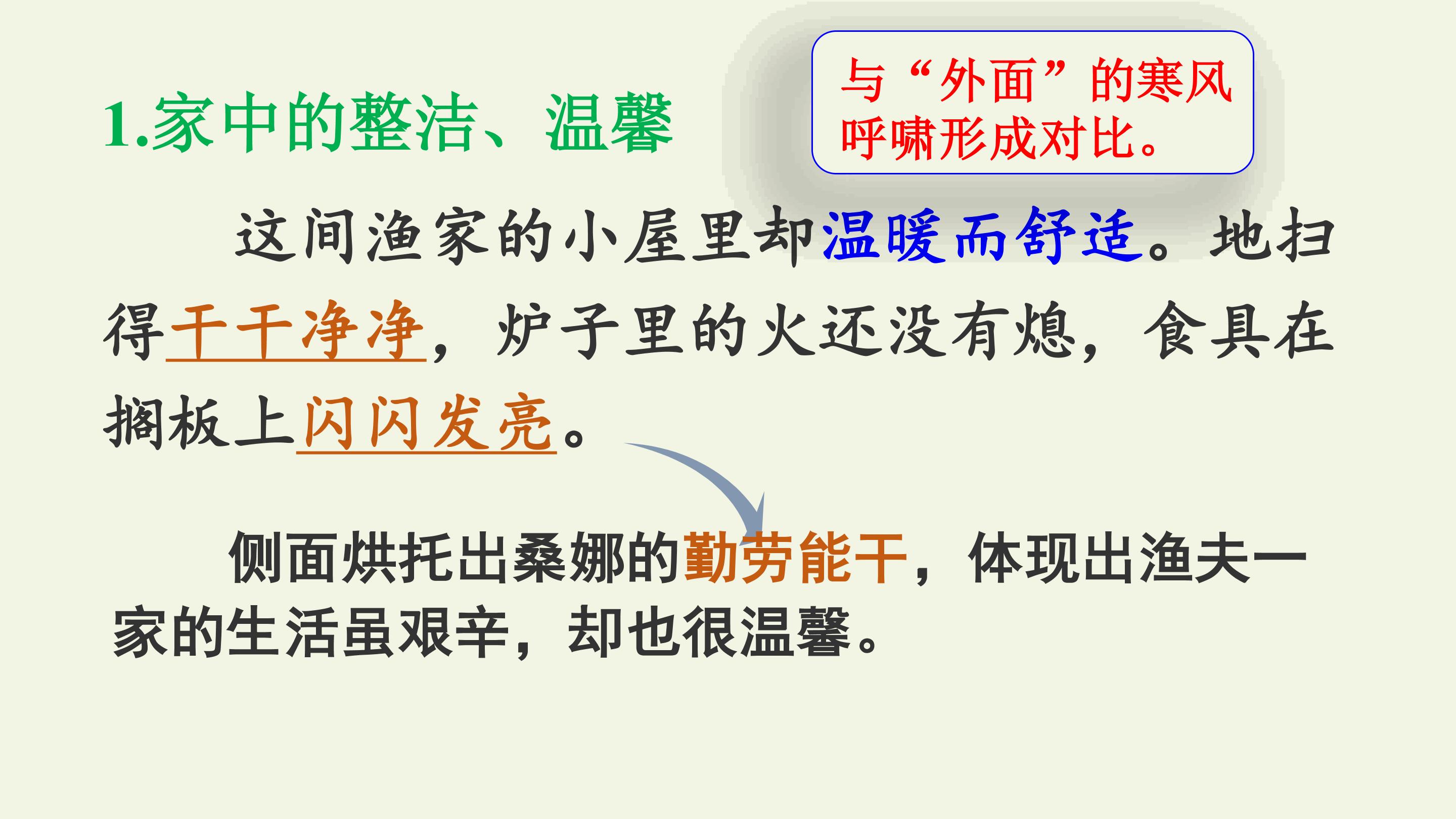 1.家中的整洁、温馨

与“外面”的寒风呼啸形成对比。

这间渔家的小屋里却温暖而舒适。地扫得干干净净，炉子里的火还没有熄，食具在搁板上闪闪发亮。

侧面烘托出桑娜的勤劳能干，体现出渔夫一家的生活虽艰辛，却也很温馨。